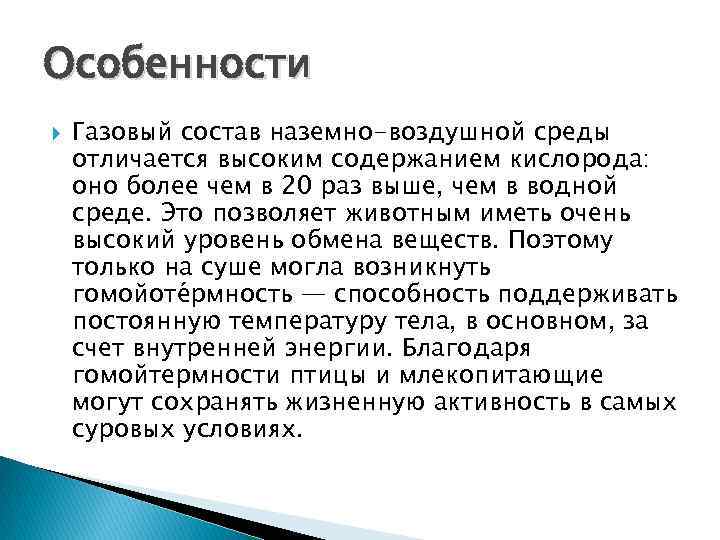 Особенности

Газовый состав наземно-воздушной среды отличается высоким содержанием кислорода: оно более чем в 20 раз выше, чем в водной среде. Это позволяет животным иметь очень высокий уровень обмена веществ. Поэтому только на суше могла возникнуть гомойоте́рмность — способность поддерживать постоянную температуру тела, в основном, за счет внутренней энергии. Благодаря гомойтермности птицы и млекопитающие могут сохранять жизненную активность в самых суровых условиях.